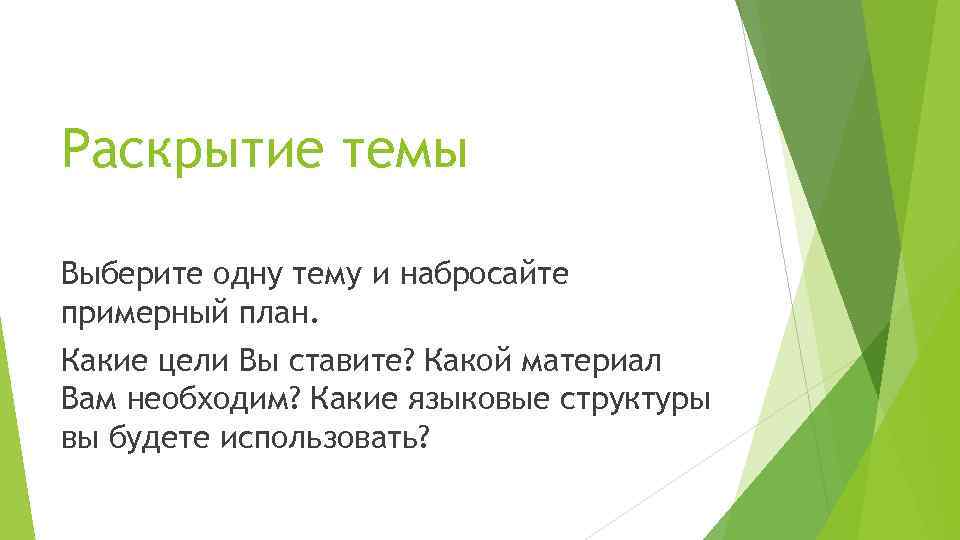 Раскрытие темы

Выберите одну тему и набросайте примерный план.

Какие цели Вы ставите? Какой материал Вам необходим? Какие языковые структуры вы будете использовать?